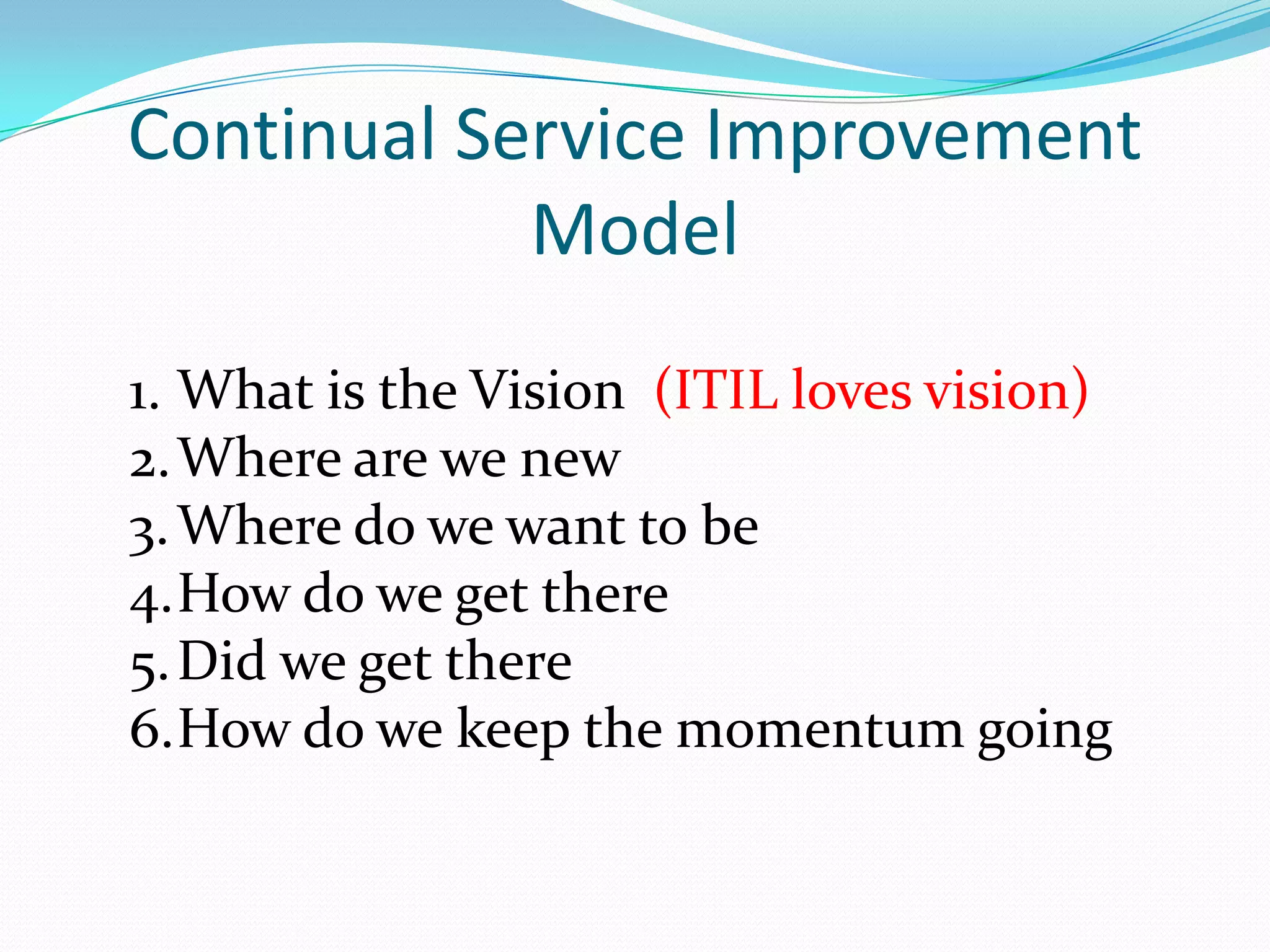 Continual Service Improvement Model

1. What is the Vision (ITIL loves vision)
2. Where are we new
3. Where do we want to be
4. How do we get there
5. Did we get there
6. How do we keep the momentum going